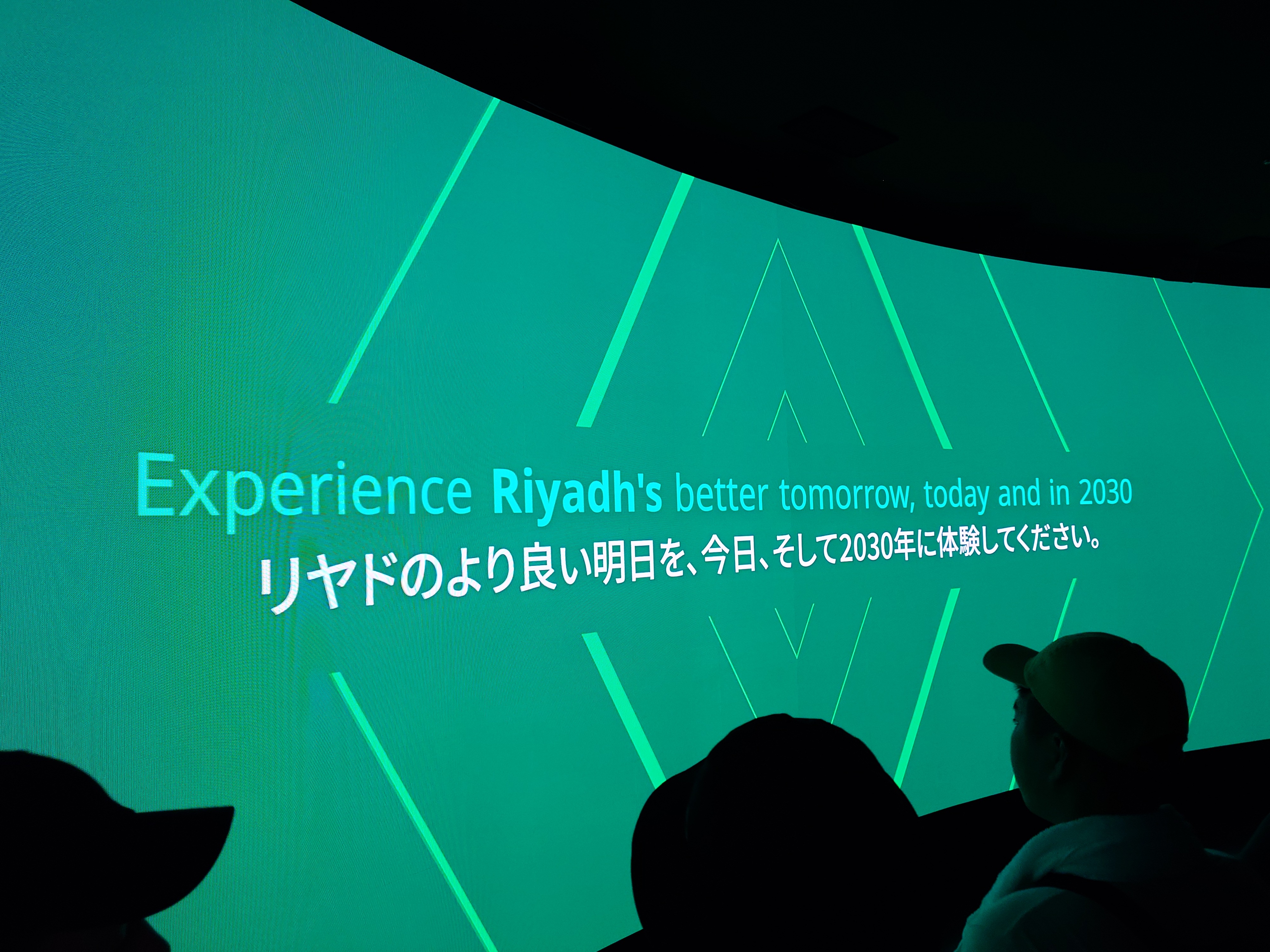 Experience Riyadh's better tomorrow, today and in 2030
リヤドのより良い明日を、今日、そして2030年に体験してください。